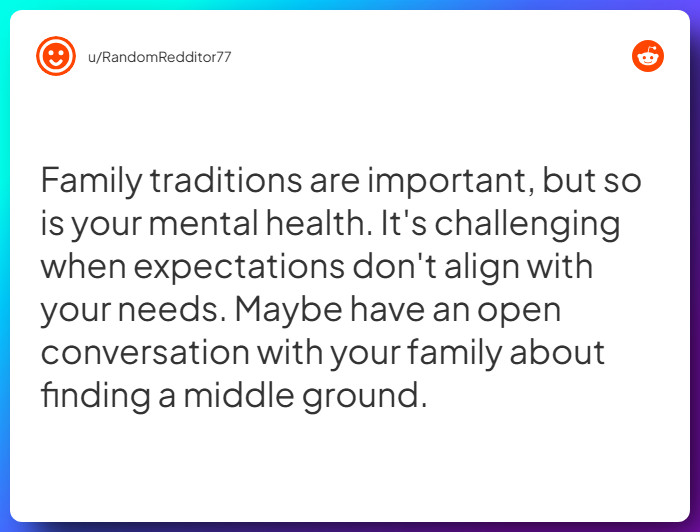 u/RandomRedditor77

Family traditions are important, but so is your mental health. It's challenging when expectations don't align with your needs. Maybe have an open conversation with your family about finding a middle ground.